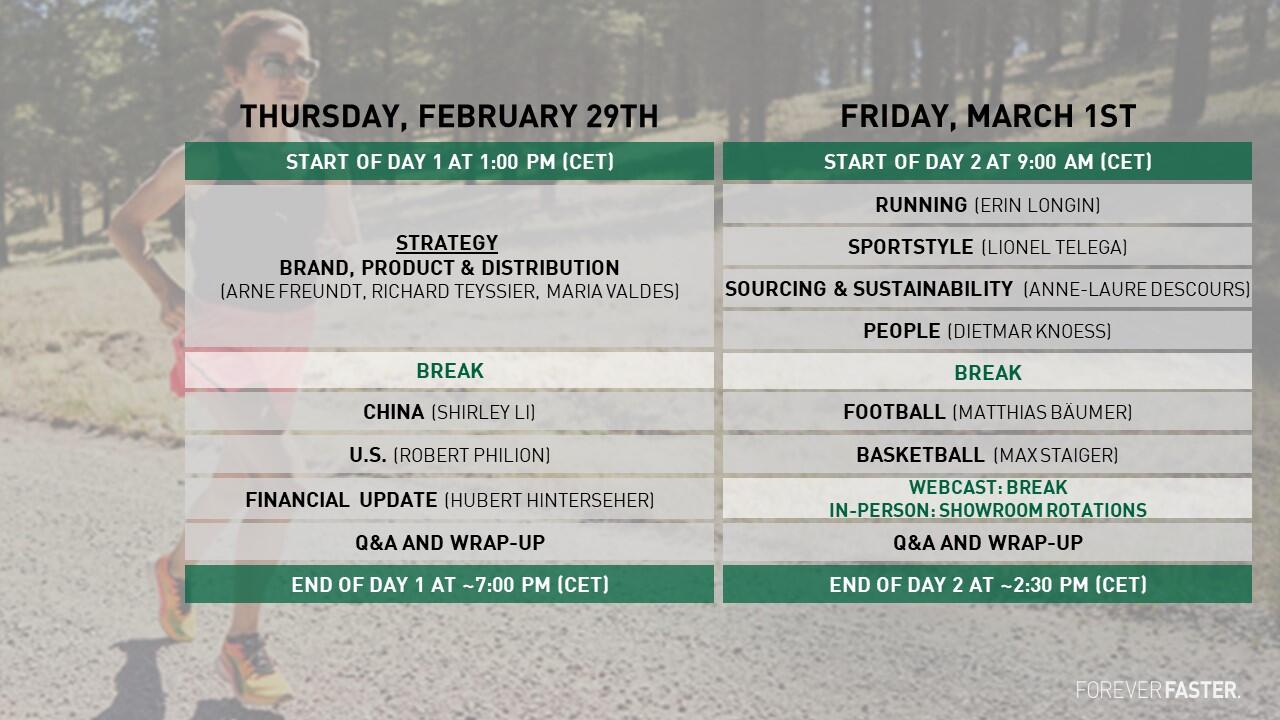 THURSDAY, FEBRUARY 29TH

START OF DAY 1 AT 1:00 PM (CET)

STRATEGY
BRAND, PRODUCT & DISTRIBUTION
(ARNE FREUNDT, RICHARD TEYSSIER, MARIA VALDES)

BREAK

CHINA (SHIRLEY LI)

U.S. (ROBERT PHILION)

FINANCIAL UPDATE (HUBERT HINTERSEHER)

Q&A AND WRAP-UP

END OF DAY 1 AT ~7:00 PM (CET)

FRIDAY, MARCH 1ST

START OF DAY 2 AT 9:00 AM (CET)

RUNNING (ERIN LONGIN)

SPORTSTYLE (LIONEL TELEGA)

SOURCING & SUSTAINABILITY (ANNE-LAURE DESCOURS)

PEOPLE (DIETMAR KNOESS)

BREAK

FOOTBALL (MATTHIAS BÄUMER)

BASKETBALL (MAX STAIGER)

WEBCAST: BREAK
IN-PERSON: SHOWROOM ROTATIONS

Q&A AND WRAP-UP

END OF DAY 2 AT ~2:30 PM (CET)

FOREVER FASTER.